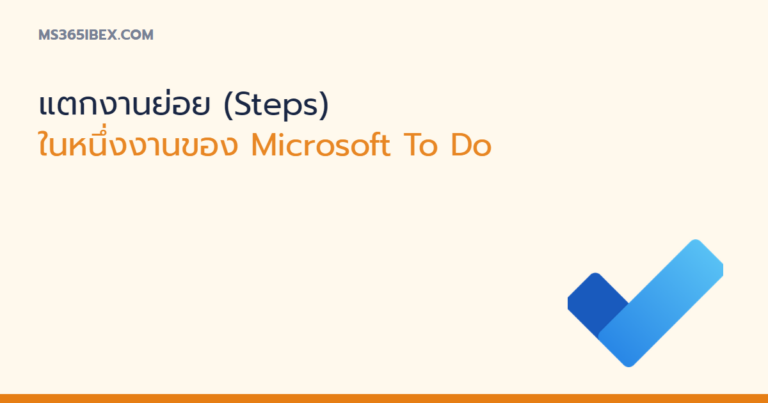 MS365IBEX.COM

แตกงานย่อย (Steps)
ในหนึ่งงานของ Microsoft To Do